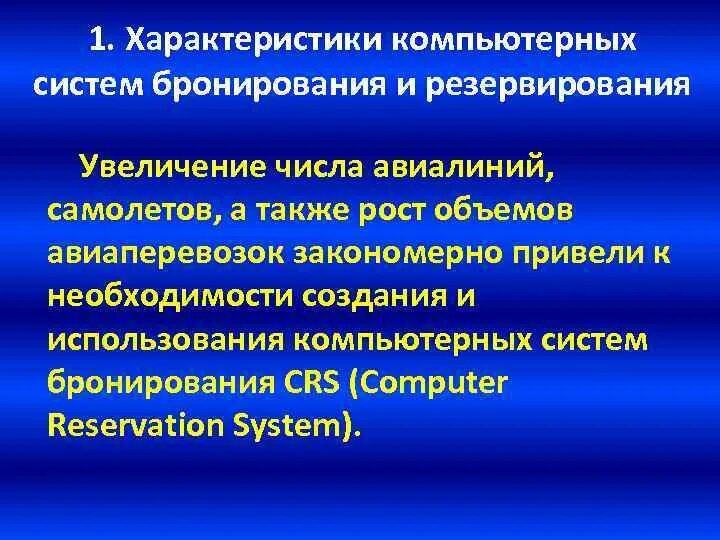 1. Характеристики компьютерных систем бронирования и резервирования

Увеличение числа авиалиний, самолетов, а также рост объемов авиаперевозок закономерно привели к необходимости создания и использования компьютерных систем бронирования CRS (Computer Reservation System).